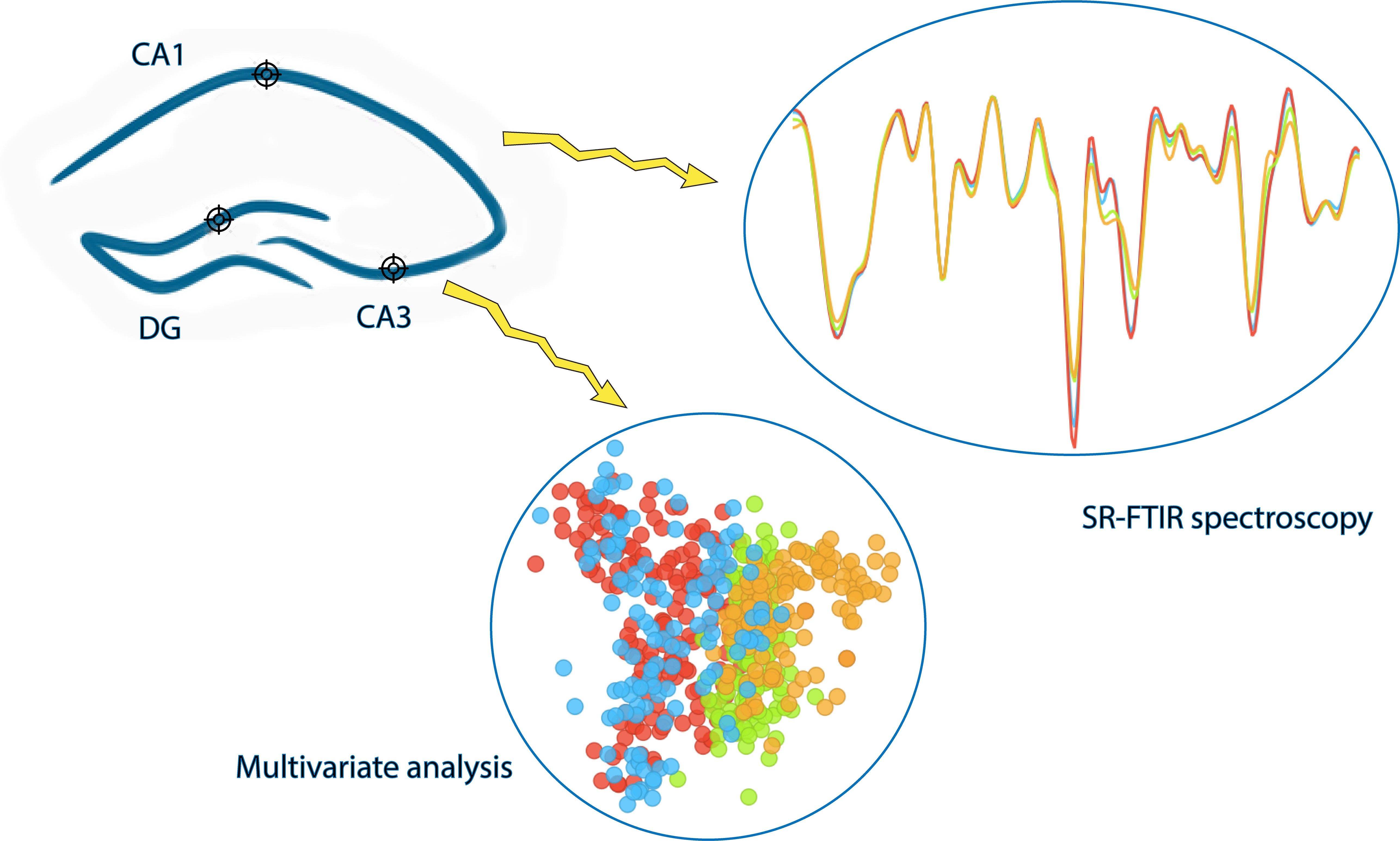 CA1

DG

CA3

SR-FTIR spectroscopy

Multivariate analysis